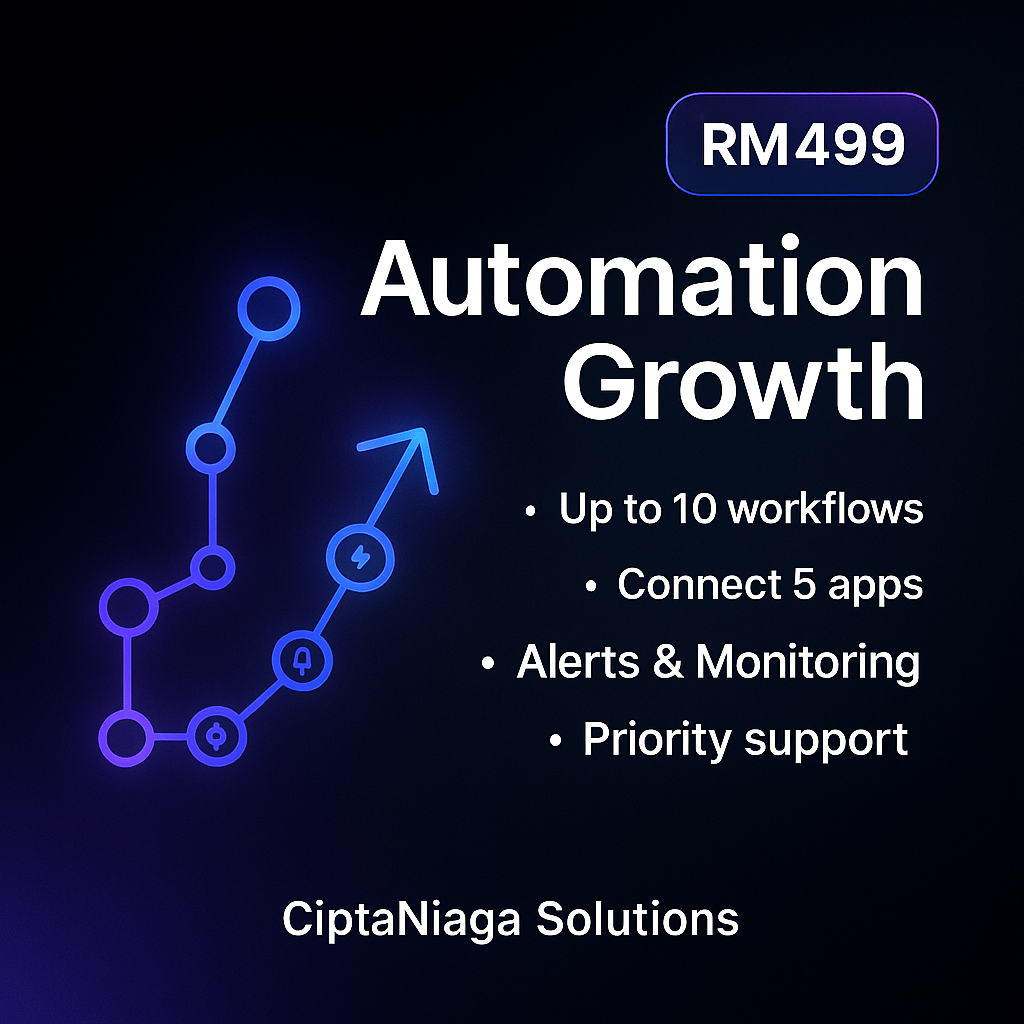 RM499

Automation Growth

• Up to 10 workflows
• Connect 5 apps
• Alerts & Monitoring
• Priority support

CiptaNiaga Solutions